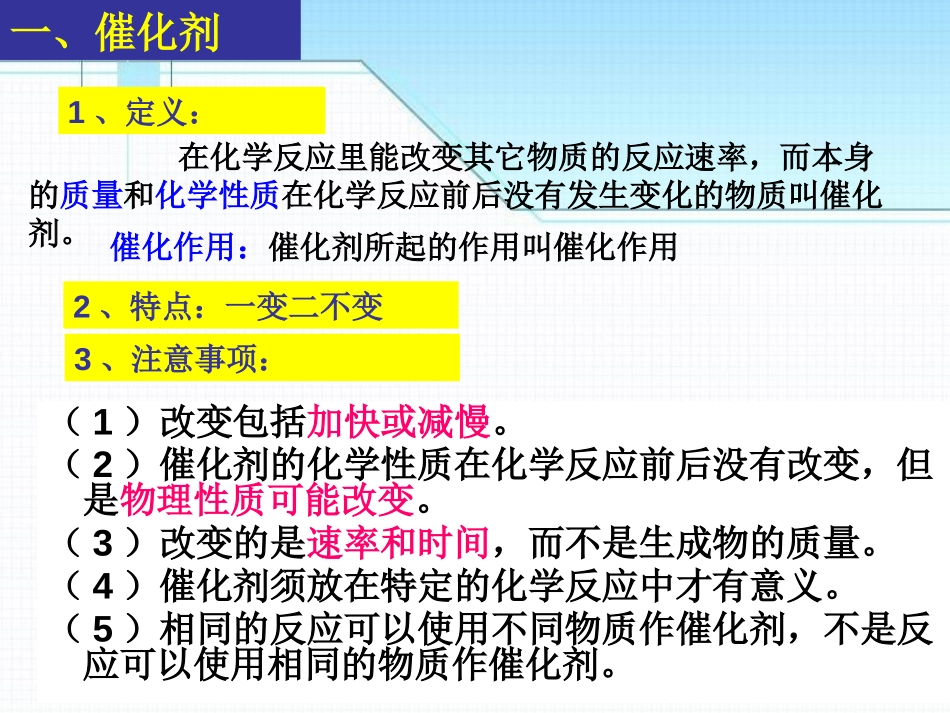 一、催化剂

1、定义：

在化学反应里能改变其它物质的反应速率，而本身的质量和化学性质在化学反应前后没有发生变化的物质叫催化剂。

催化作用：催化剂所起的作用叫催化作用

2、特点：一变二不变

3、注意事项：

（1）改变包括加快或减慢。
（2）催化剂的化学性质在化学反应前后没有改变，但是物理性质可能改变。
（3）改变的是速率和时间，而不是生成物的质量。
（4）催化剂须放在特定的化学反应中才有意义。
（5）相同的反应可以使用不同物质作催化剂，不是反应可以使用相同的物质作催化剂。